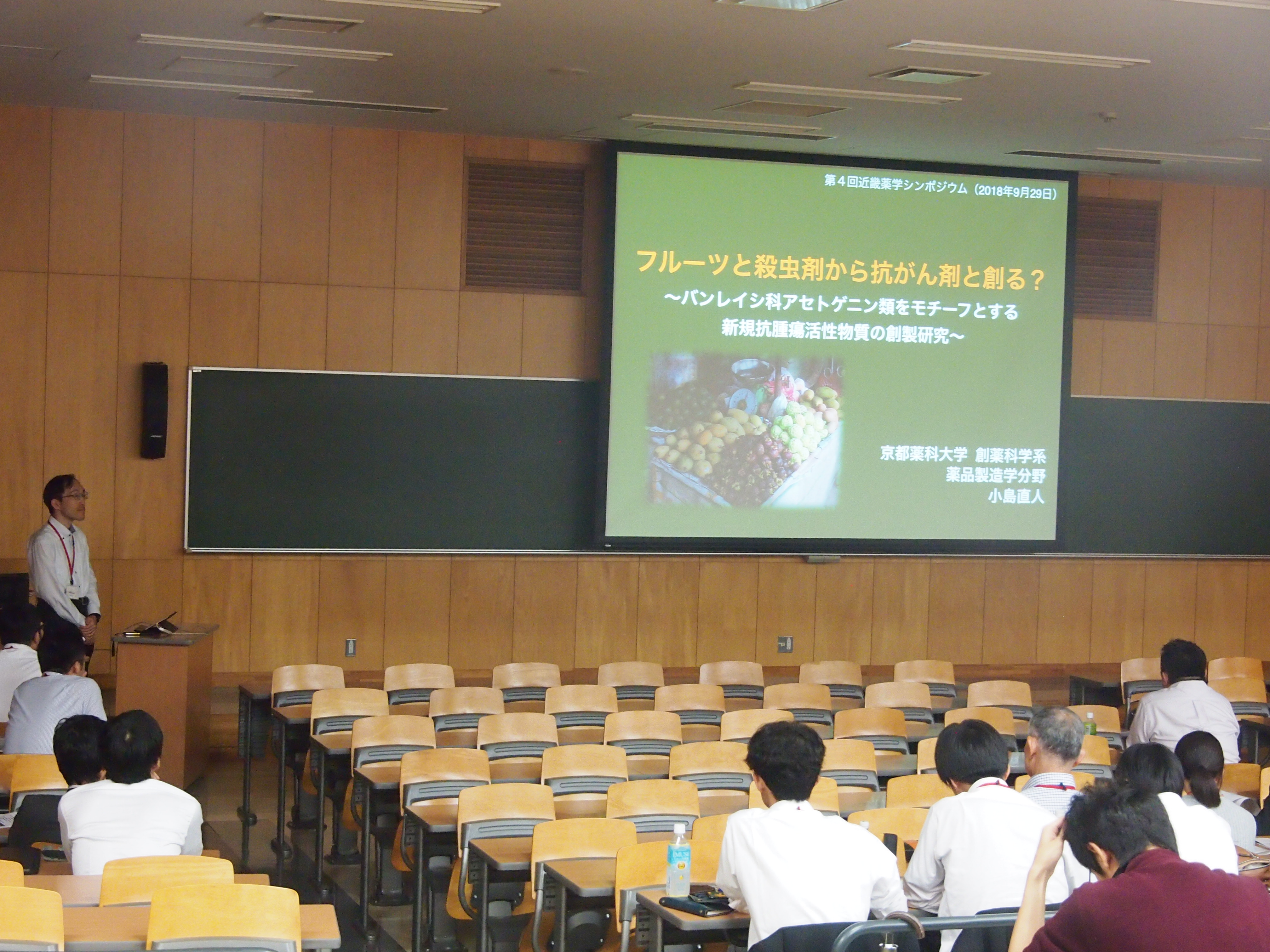 第４回近畿薬学シンポジウム（2018年9月29日）

フルーツと殺虫剤から抗がん剤と創る？
～バンレイシ科アセトゲニン類をモチーフとする
新規抗腫瘍活性物質の創製研究～

京都薬科大学 創薬科学系
薬品製造学分野
小島直人